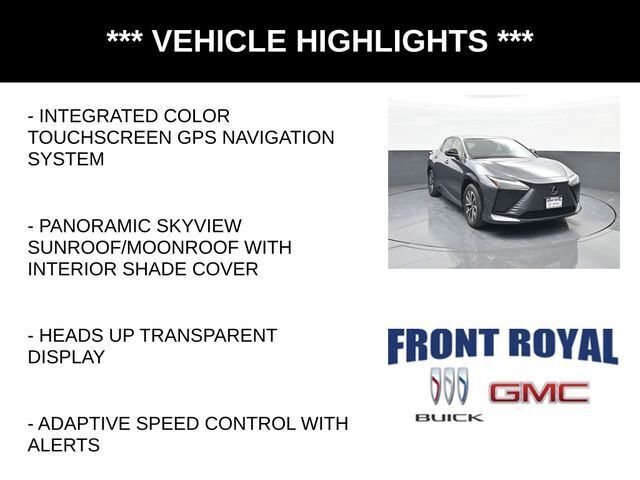 *** VEHICLE HIGHLIGHTS ***

- INTEGRATED COLOR TOUCHSCREEN GPS NAVIGATION SYSTEM

- PANORAMIC SKYVIEW SUNROOF/MOONROOF WITH INTERIOR SHADE COVER

- HEADS UP TRANSPARENT DISPLAY

- ADAPTIVE SPEED CONTROL WITH ALERTS

FRONT ROYAL

BUICK

GMC